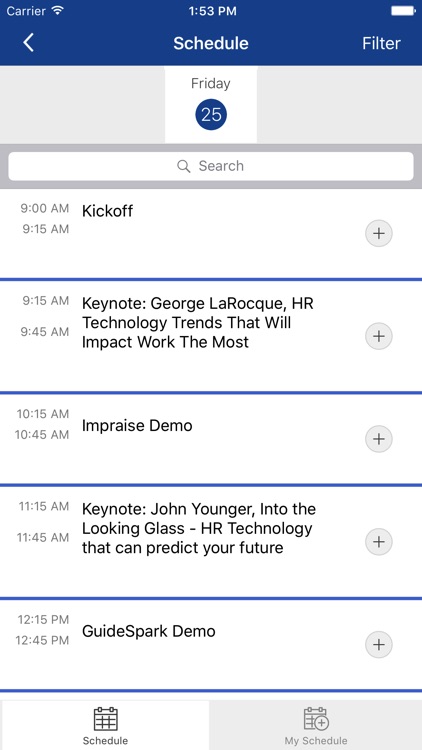 Carrier
1:53 PM

Schedule
Filter

Friday
25

Search

9:00 AM
9:15 AM
Kickoff
+

9:15 AM
9:45 AM
Keynote: George LaRocque, HR Technology Trends That Will Impact Work The Most
+

10:15 AM
10:45 AM
Impraise Demo
+

11:15 AM
11:45 AM
Keynote: John Younger, Into the Looking Glass - HR Technology that can predict your future
+

12:15 PM
12:45 PM
GuideSpark Demo
+

Schedule
My Schedule